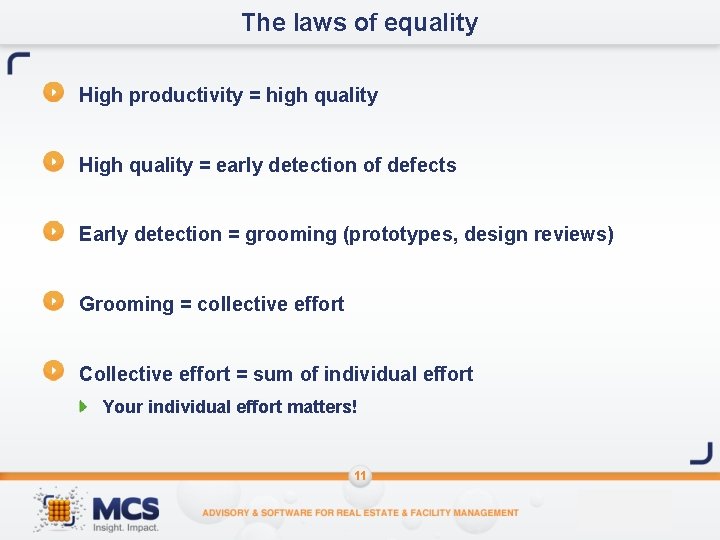 The laws of equality

High productivity = high quality

High quality = early detection of defects

Early detection = grooming (prototypes, design reviews)

Grooming = collective effort

Collective effort = sum of individual effort

Your individual effort matters!

11

MCS
Insight. Impact.

ADVISORY & SOFTWARE FOR REAL ESTATE & FACILITY MANAGEMENT